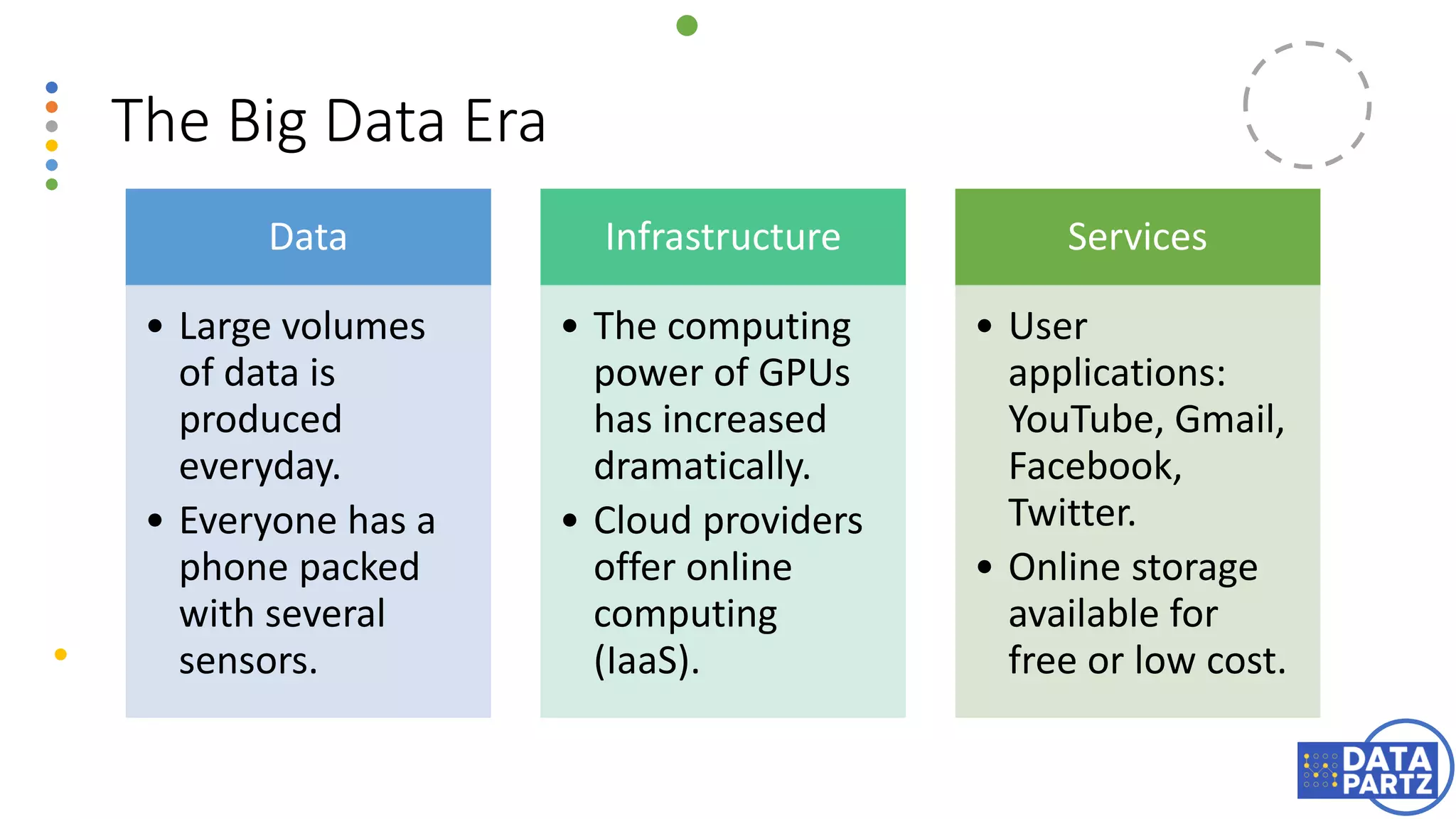 The Big Data Era

Data

• Large volumes of data is produced everyday.
• Everyone has a phone packed with several sensors.

Infrastructure

• The computing power of GPUs has increased dramatically.
• Cloud providers offer online computing (IaaS).

Services

• User applications: YouTube, Gmail, Facebook, Twitter.
• Online storage available for free or low cost.

DATA PARTZ